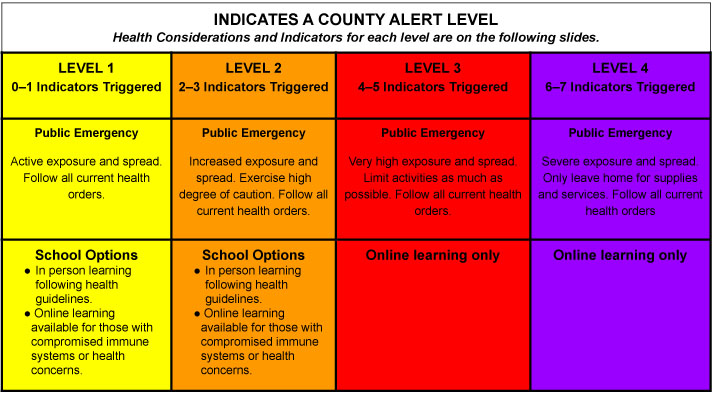 INDICATES A COUNTY ALERT LEVEL
Health Considerations and Indicators for each level are on the following slides.

| LEVEL 1 0–1 Indicators Triggered | LEVEL 2 2–3 Indicators Triggered | LEVEL 3 4–5 Indicators Triggered | LEVEL 4 6–7 Indicators Triggered |
|---|---|---|---|
| Public Emergency Active exposure and spread. Follow all current health orders. | Public Emergency Increased exposure and spread. Exercise high degree of caution. Follow all current health orders. | Public Emergency Very high exposure and spread. Limit activities as much as possible. Follow all current health orders. | Public Emergency Severe exposure and spread. Only leave home for supplies and services. Follow all current health orders |
| School Options ● In person learning following health guidelines. ● Online learning available for those with compromised immune systems or health concerns. | School Options ● In person learning following health guidelines. ● Online learning available for those with compromised immune systems or health concerns. | Online learning only | Online learning only |